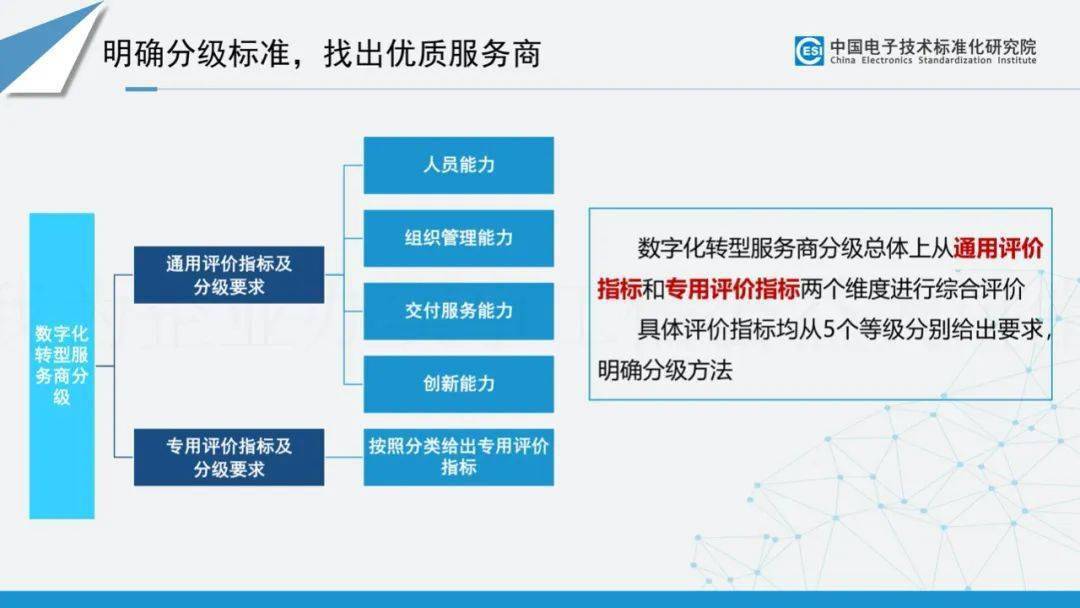 明确分级标准，找出优质服务商

ESI 中国电子技术标准化研究院
China Electronics Standardization Institute

数字化转型服务商分级

通用评价指标及分级要求

专用评价指标及分级要求

人员能力

组织管理能力

交付服务能力

创新能力

按照分类给出专用评价指标

数字化转型服务商分级总体上从通用评价指标和专用评价指标两个维度进行综合评价

具体评价指标均从5个等级分别给出要求，明确分级方法